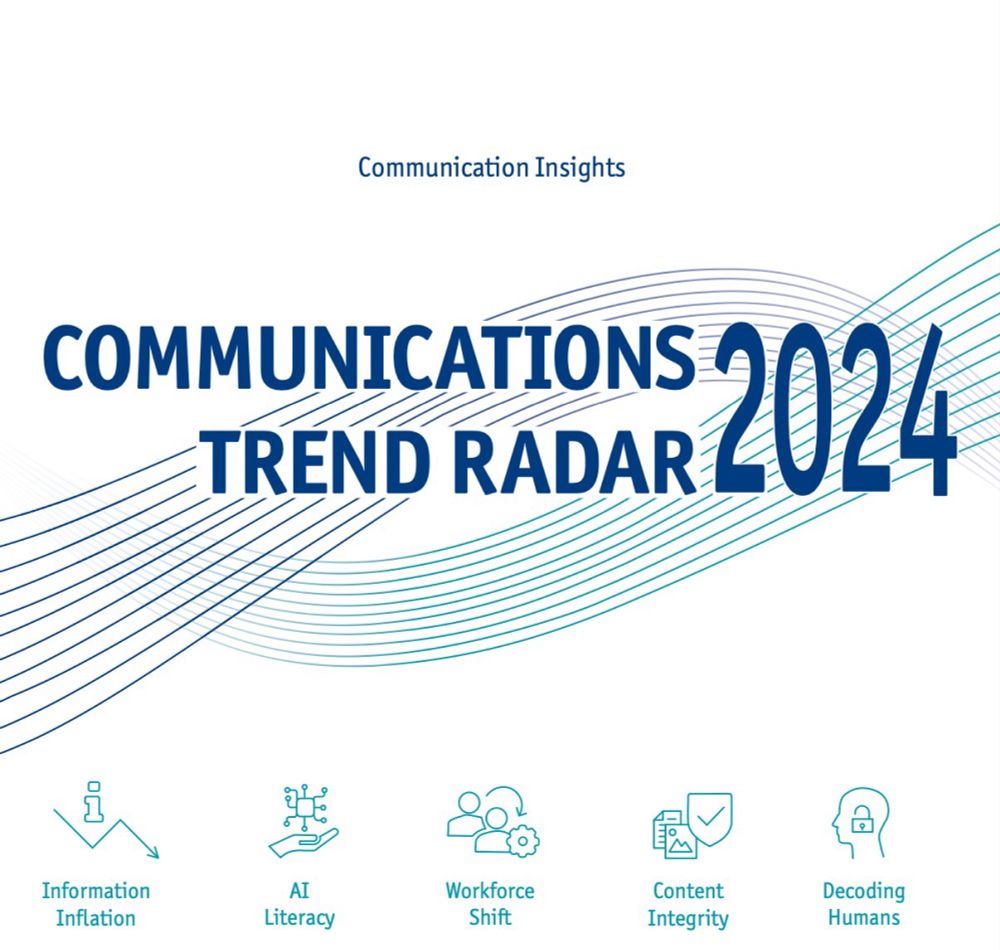 Communication Insights

COMMUNICATIONS TREND RADAR 2024

Information Inflation

AI Literacy

Workforce Shift

Content Integrity

Decoding Humans